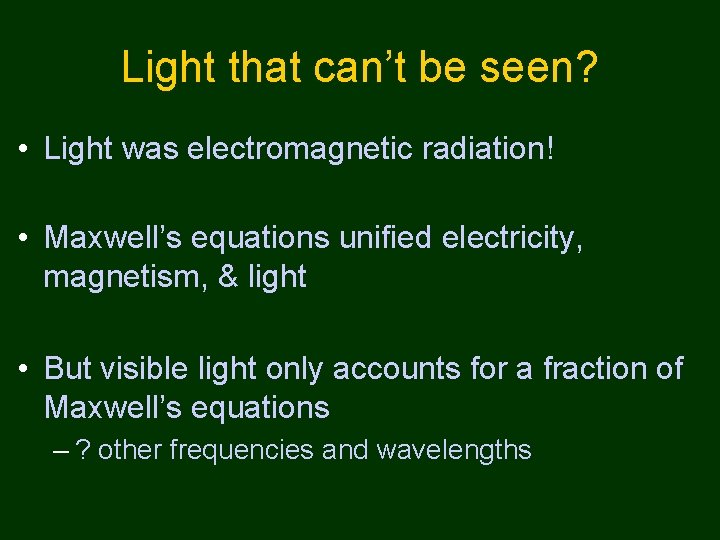 Light that can’t be seen?

• Light was electromagnetic radiation!

• Maxwell’s equations unified electricity, magnetism, & light

• But visible light only accounts for a fraction of Maxwell’s equations
– ? other frequencies and wavelengths